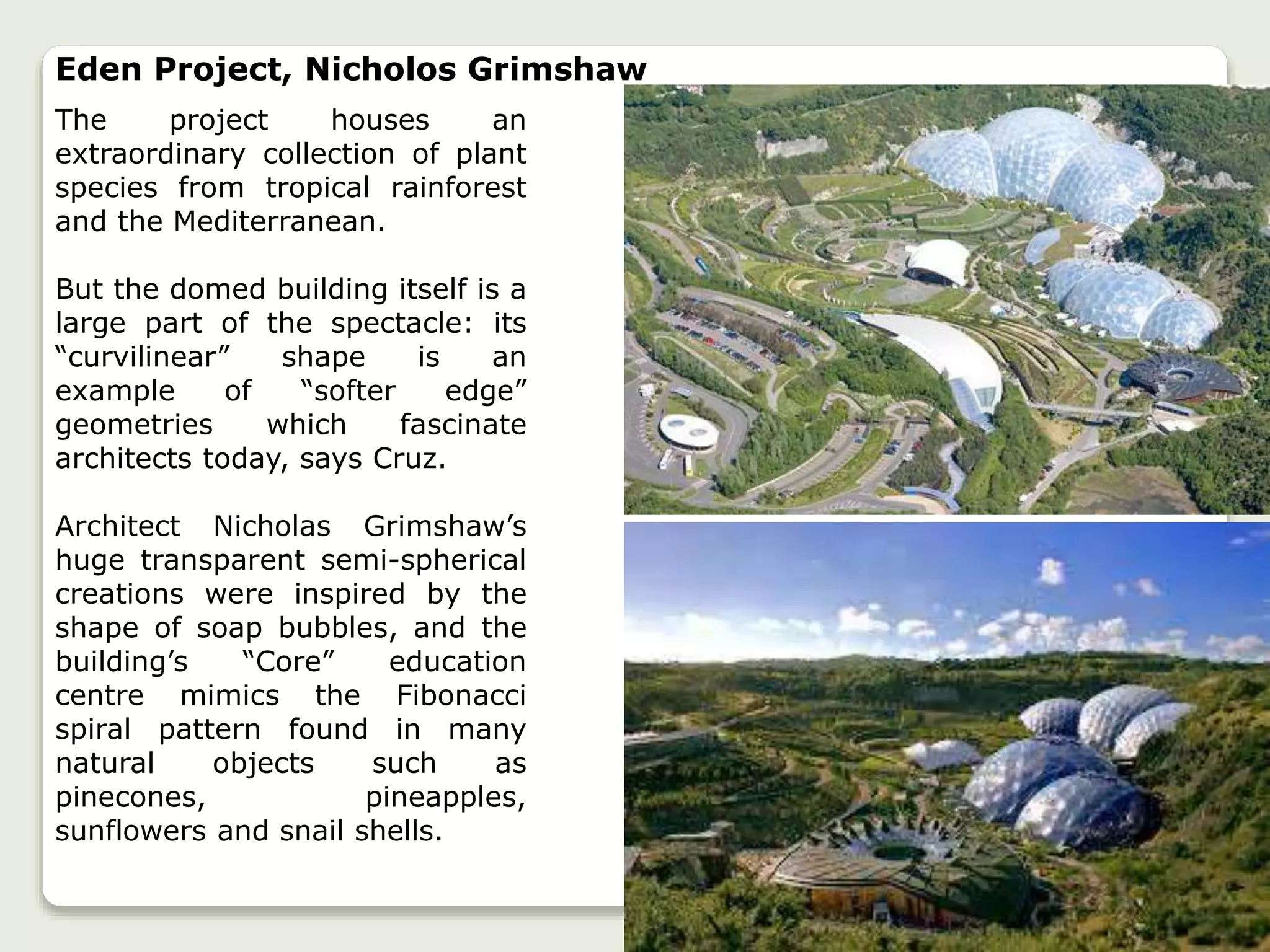 Eden Project, Nicholos Grimshaw

The project houses an extraordinary collection of plant species from tropical rainforest and the Mediterranean.

But the domed building itself is a large part of the spectacle: its “curvilinear” shape is an example of “softer edge” geometries which fascinate architects today, says Cruz.

Architect Nicholas Grimshaw’s huge transparent semi-spherical creations were inspired by the shape of soap bubbles, and the building’s “Core” education centre mimics the Fibonacci spiral pattern found in many natural objects such as pinecones, pineapples, sunflowers and snail shells.